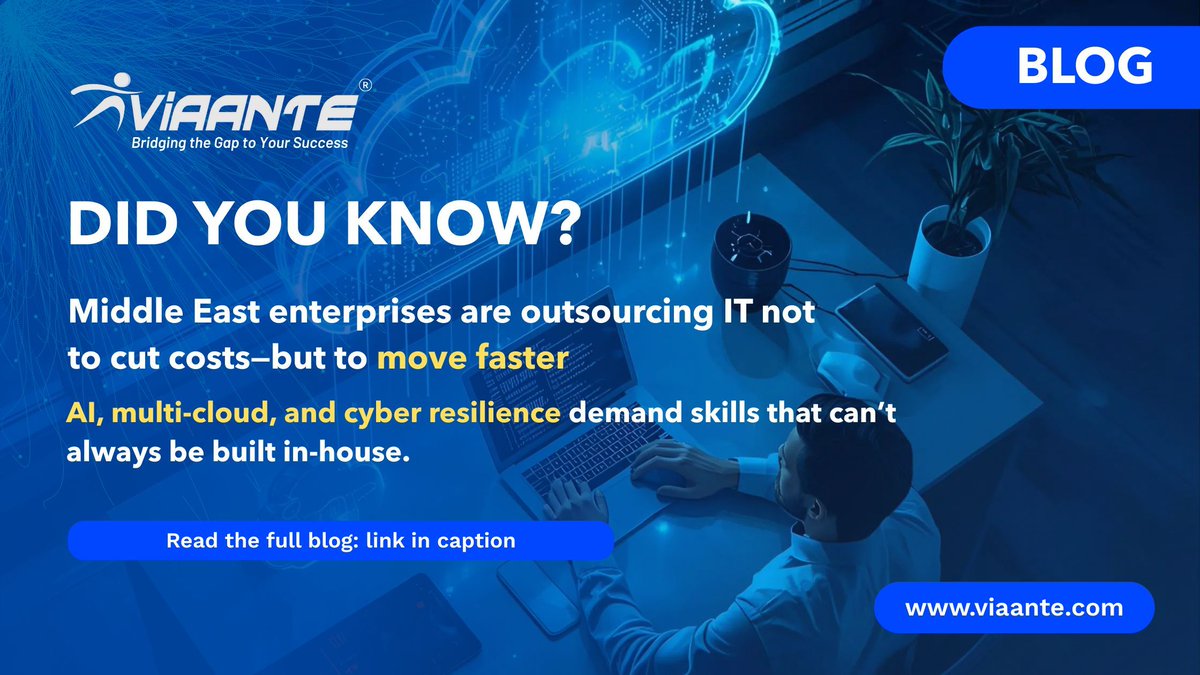 VIAANTE®
Bridging the Gap to Your Success

BLOG

DID YOU KNOW?

Middle East enterprises are outsourcing IT not to cut costs—but to move faster

AI, multi-cloud, and cyber resilience demand skills that can't always be built in-house.

Read the full blog: link in caption

www.viaante.com